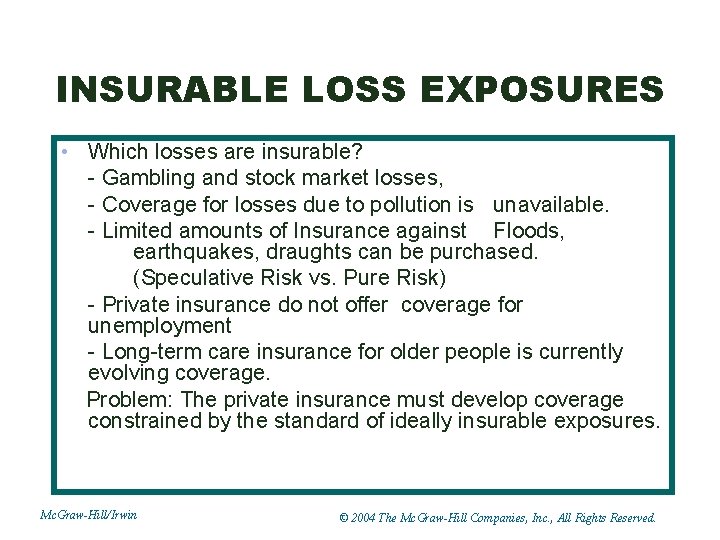 INSURABLE LOSS EXPOSURES

• Which losses are insurable?
- Gambling and stock market losses,
- Coverage for losses due to pollution is unavailable.
- Limited amounts of Insurance against Floods, earthquakes, draughts can be purchased.
(Speculative Risk vs. Pure Risk)
- Private insurance do not offer coverage for unemployment
- Long-term care insurance for older people is currently evolving coverage.
Problem: The private insurance must develop coverage constrained by the standard of ideally insurable exposures.

McGraw-Hill/Irwin

© 2004 The McGraw-Hill Companies, Inc., All Rights Reserved.